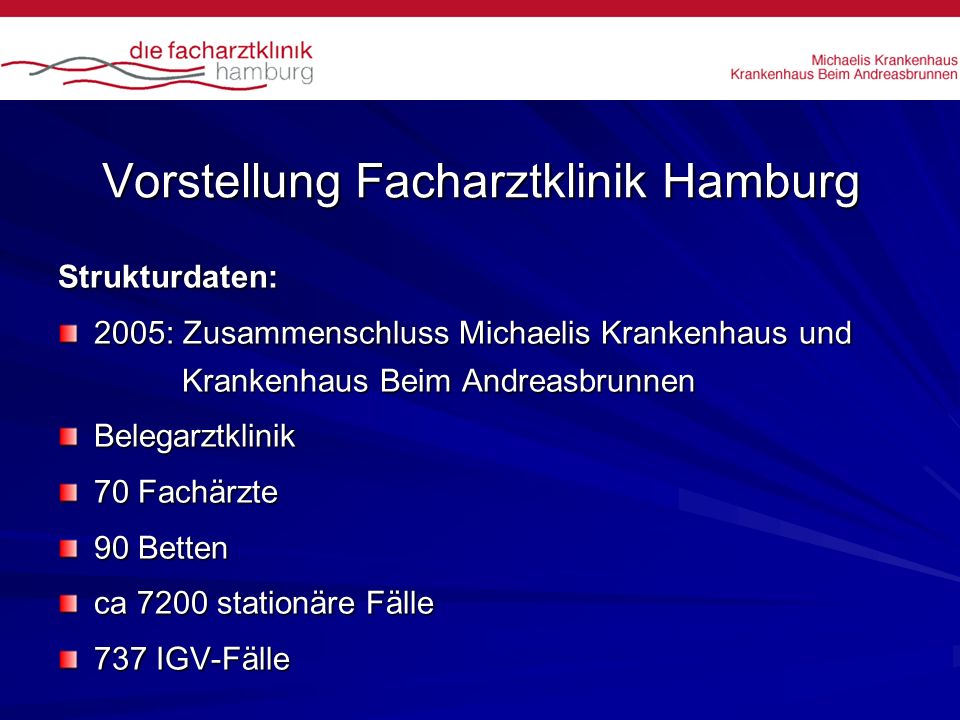 die facharztklinik hamburg

Michaelis Krankenhaus
Krankenhaus Beim Andreasbrunnen

Vorstellung Facharztklinik Hamburg

Strukturdaten:

2005: Zusammenschluss Michaelis Krankenhaus und Krankenhaus Beim Andreasbrunnen

Belegarztklinik

70 Fachärzte

90 Betten

ca 7200 stationäre Fälle

737 IGV-Fälle